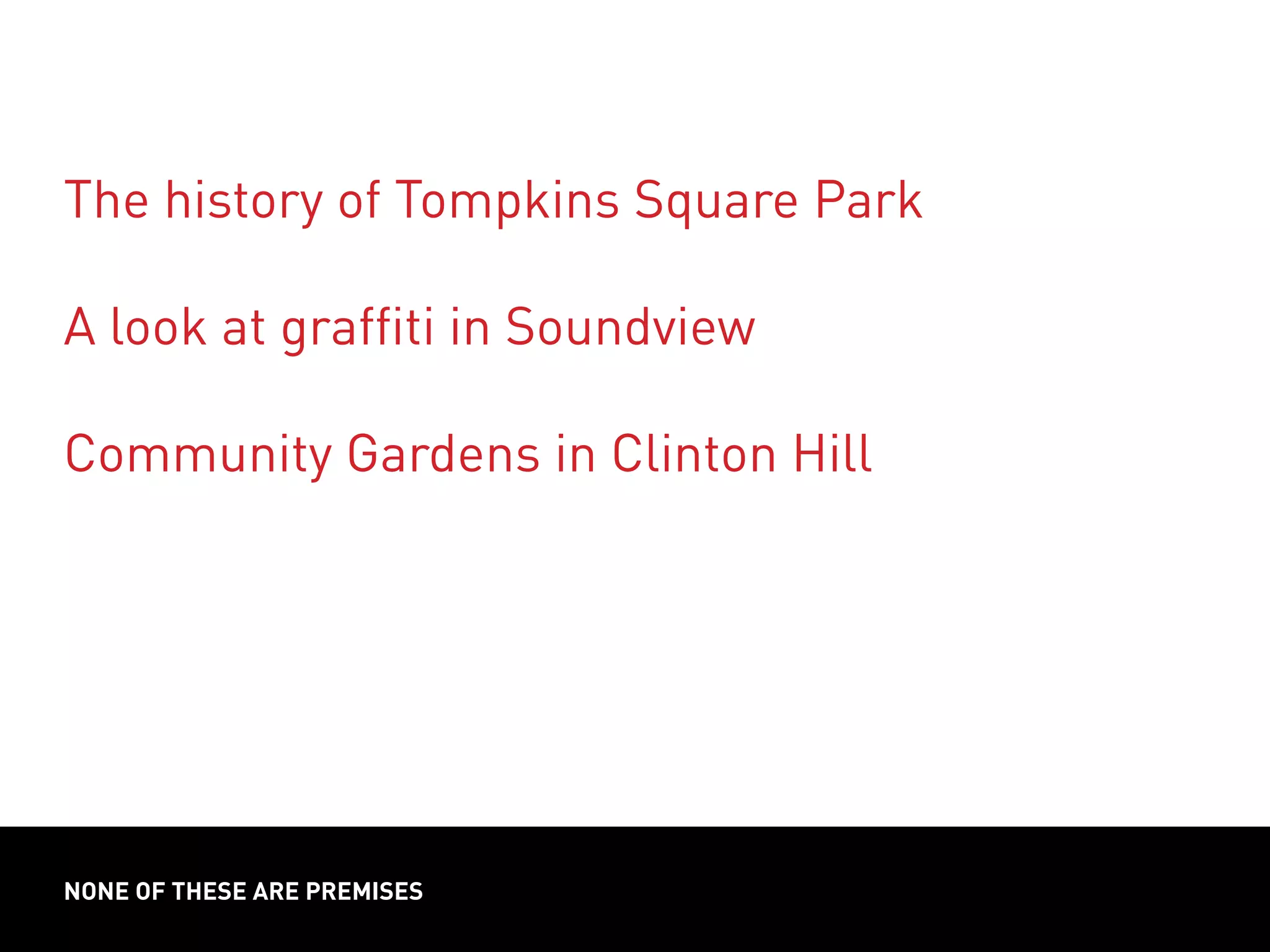 The history of Tompkins Square Park

A look at graffiti in Soundview

Community Gardens in Clinton Hill

NONE OF THESE ARE PREMISES